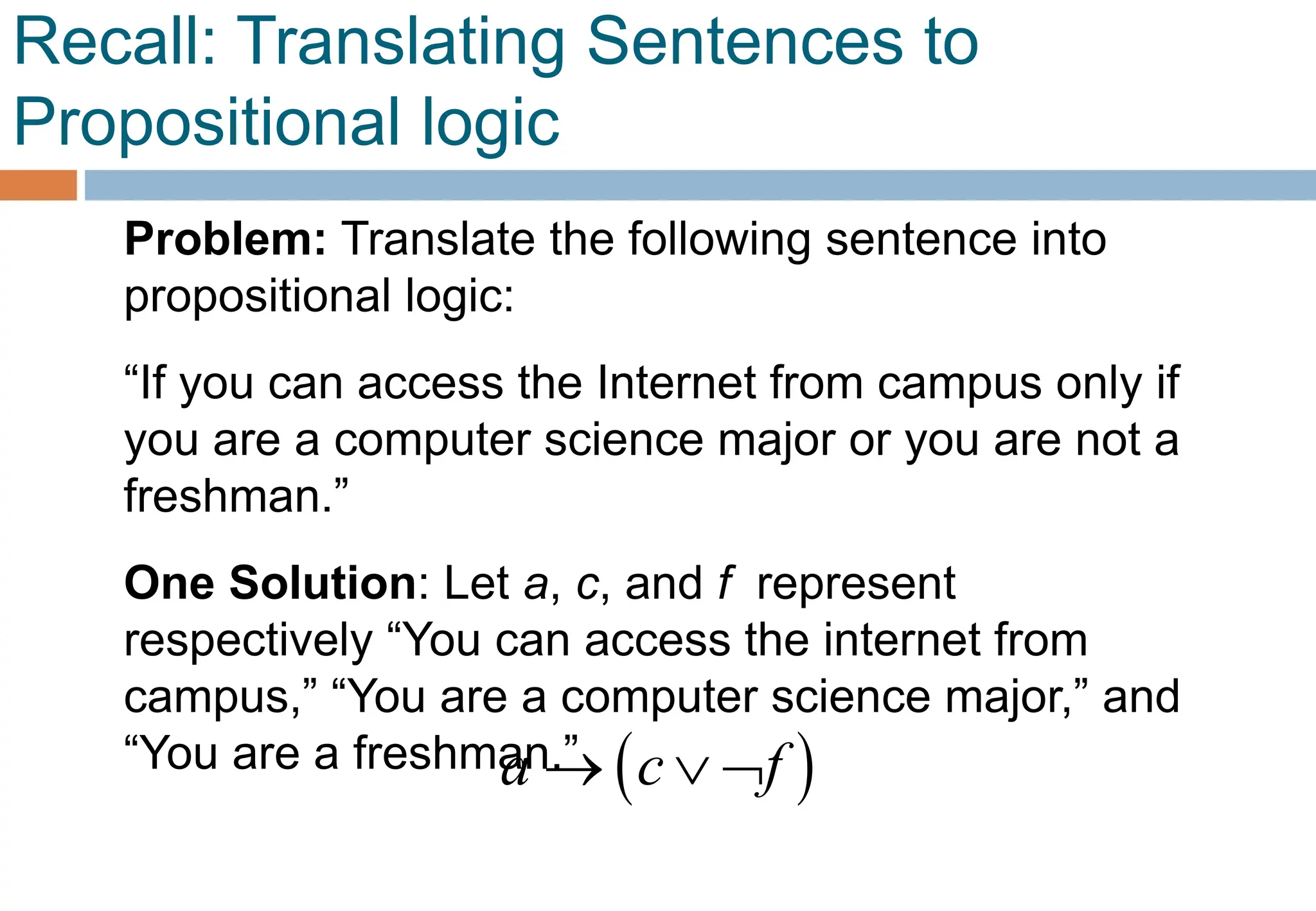 Recall: Translating Sentences to Propositional logic

**Problem:** Translate the following sentence into propositional logic:

“If you can access the Internet from campus only if you are a computer science major or you are not a freshman.”

**One Solution**: Let *a*, *c*, and *f* represent respectively “You can access the internet from campus,” “You are a computer science major,” and “You are a freshman.” $a \rightarrow (c \vee \neg f)$